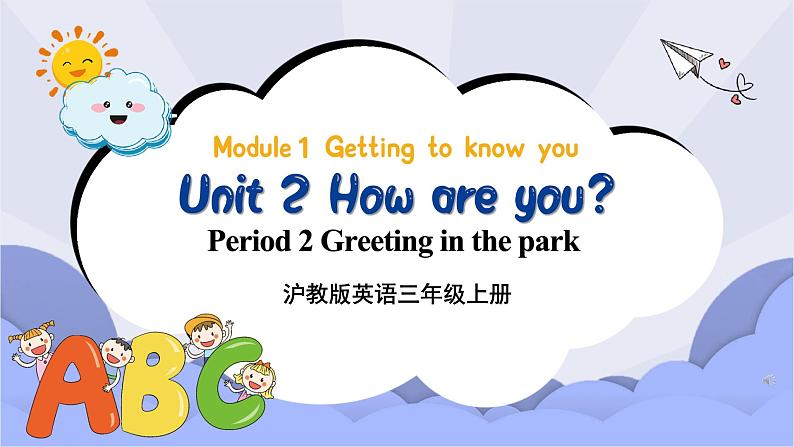 Module 1 Getting to know you

Unit 2 How are you?

Period 2 Greeting in the park

沪教版英语三年级上册

ABC